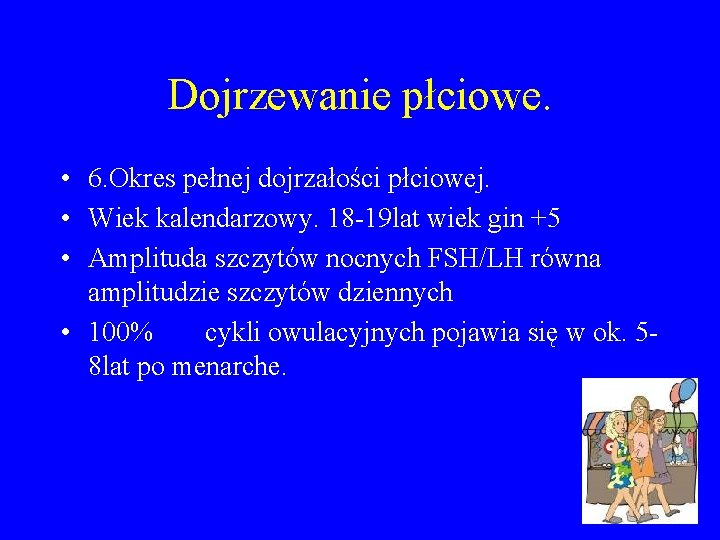 Dojrzewanie płciowe.

• 6.Okres pełnej dojrzałości płciowej.
• Wiek kalendarzowy. 18-19lat wiek gin +5
• Amplituda szczytów nocnych FSH/LH równa amplitudzie szczytów dziennych
• 100% cykli owulacyjnych pojawia się w ok. 5-8lat po menarche.